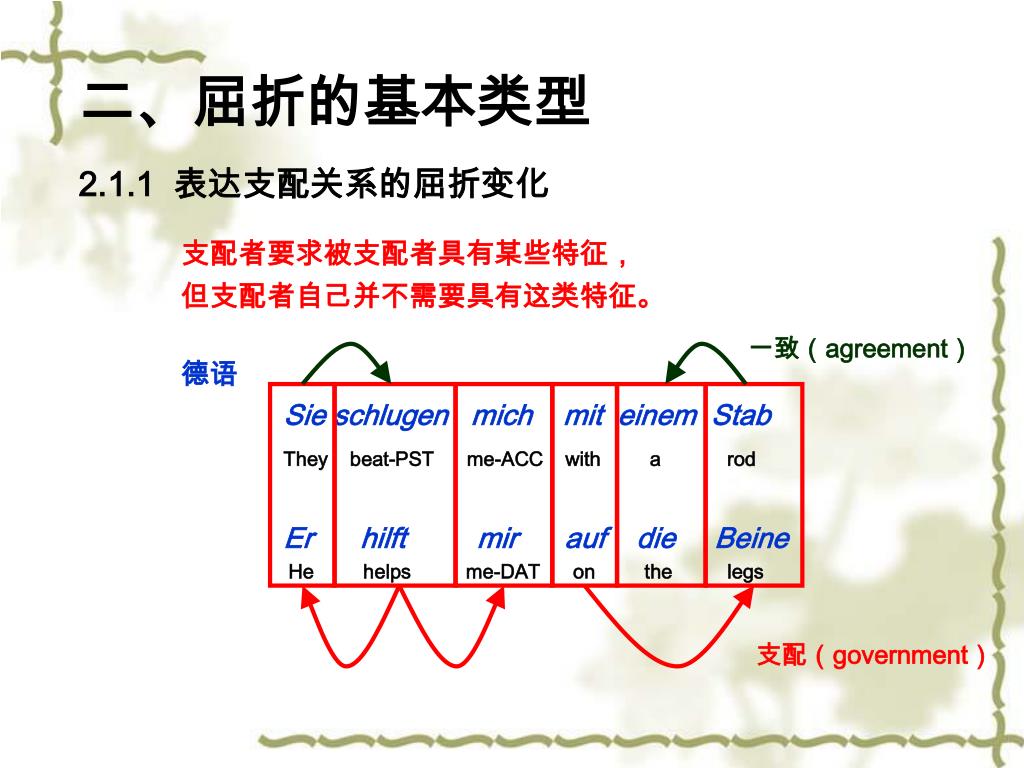 二、屈折的基本类型

2.1.1 表达支配关系的屈折变化

支配者要求被支配者具有某些特征，
但支配者自己并不需要具有这类特征。

一致（agreement）

德语

| Sie | schlugen | mich | mit | einem | Stab |
|---|---|---|---|---|---|
| They | beat-PST | me-ACC | with | a | rod |
| Er | hilft | mir | auf | die | Beine |
| He | helps | me-DAT | on | the | legs |

支配（government）